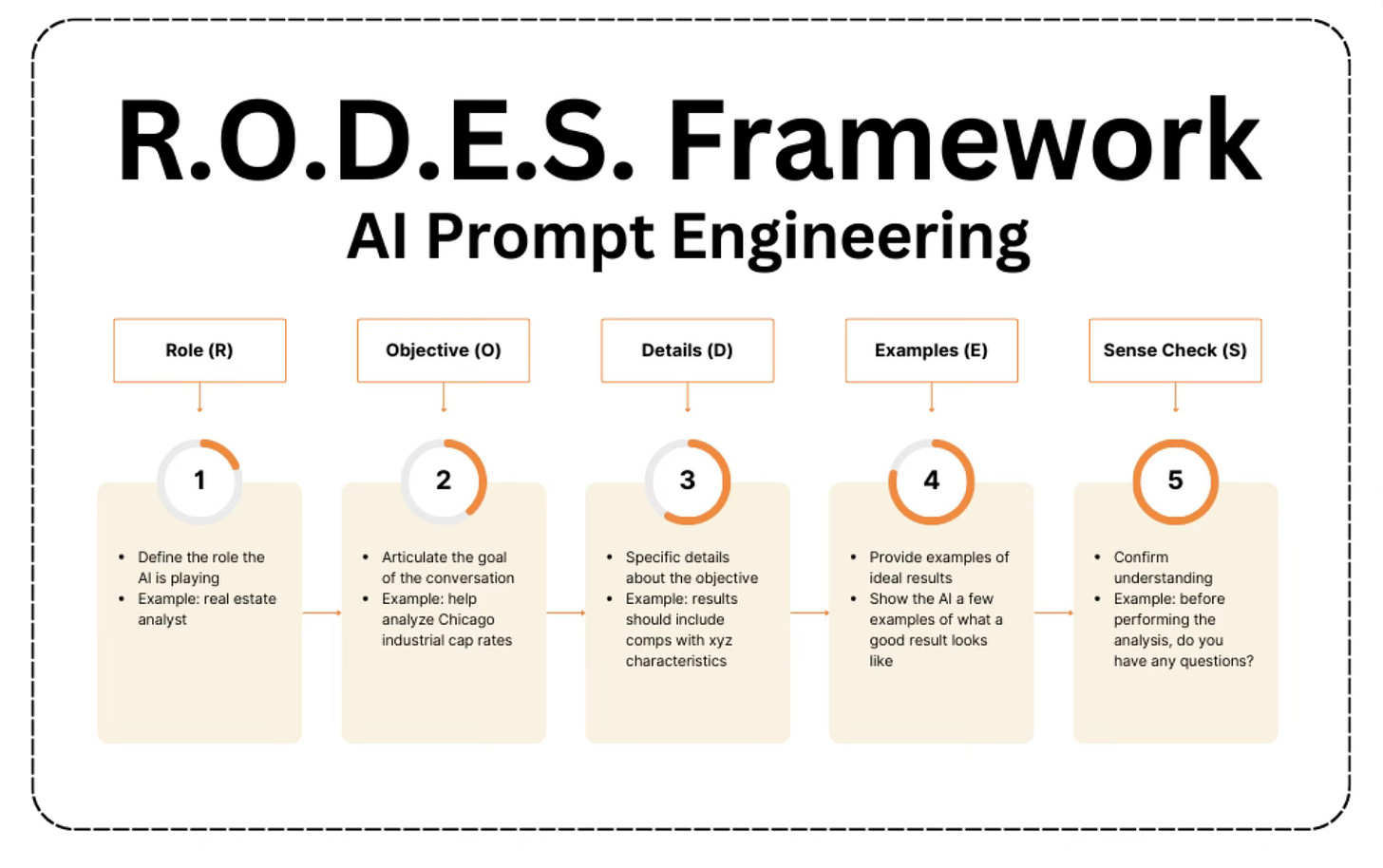 R.O.D.E.S. Framework

AI Prompt Engineering

Role (R)

1

- Define the role the AI is playing
- Example: real estate analyst

Objective (O)

2

- Articulate the goal of the conversation
- Example: help analyze Chicago industrial cap rates

Details (D)

3

- Specific details about the objective
- Example: results should include comps with xyz characteristics

Examples (E)

4

- Provide examples of ideal results
- Show the AI a few examples of what a good result looks like

Sense Check (S)

5

- Confirm understanding
- Example: before performing the analysis, do you have any questions?